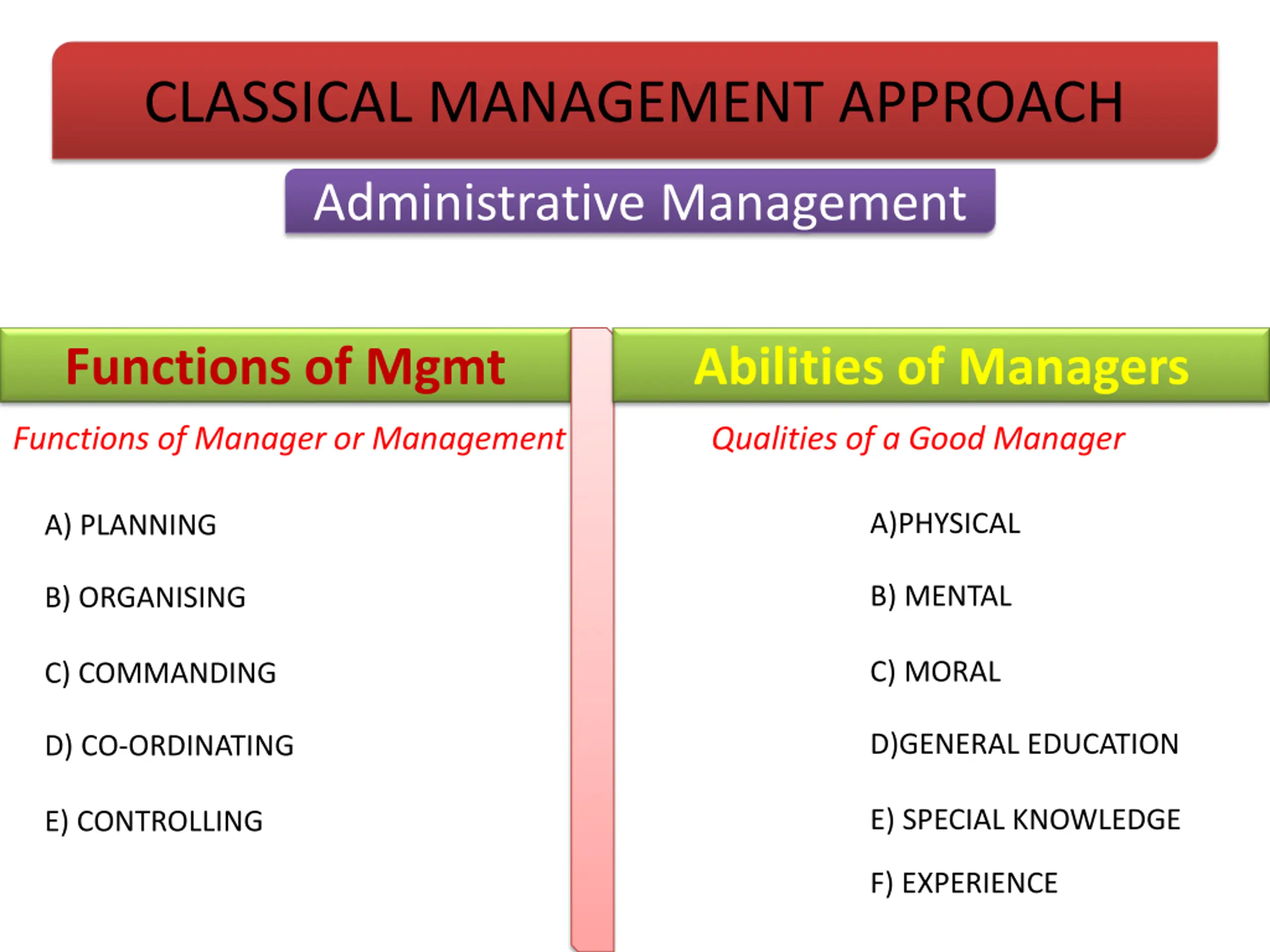 CLASSICAL MANAGEMENT APPROACH

Administrative Management

Functions of Mgmt

Functions of Manager or Management

A) PLANNING

B) ORGANISING

C) COMMANDING

D) CO-ORDINATING

E) CONTROLLING

Abilities of Managers

Qualities of a Good Manager

A)PHYSICAL

B) MENTAL

C) MORAL

D)GENERAL EDUCATION

E) SPECIAL KNOWLEDGE

F) EXPERIENCE